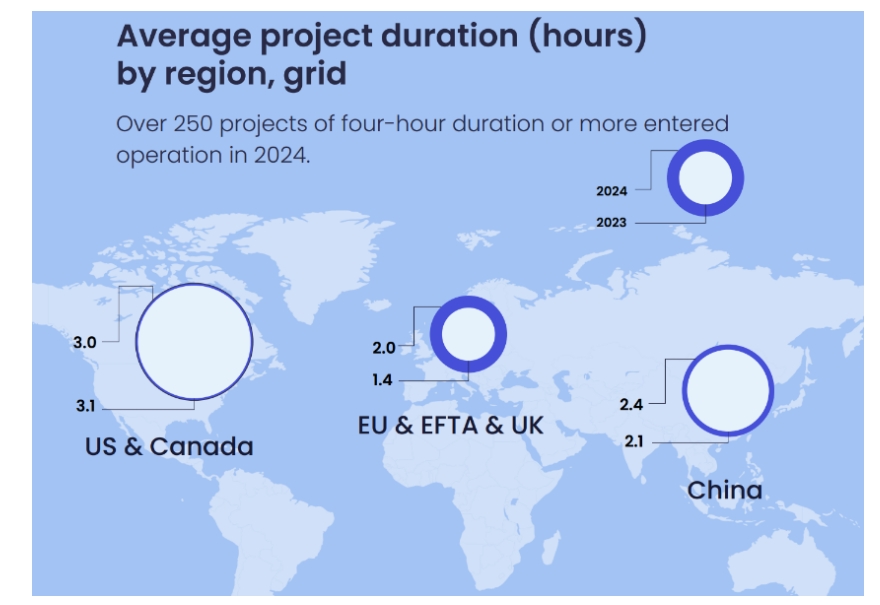 Average project duration (hours) by region, grid

Over 250 projects of four-hour duration or more entered operation in 2024.

2024
2023

3.0
3.1
US & Canada

2.0
1.4
EU & EFTA & UK

2.4
2.1
China